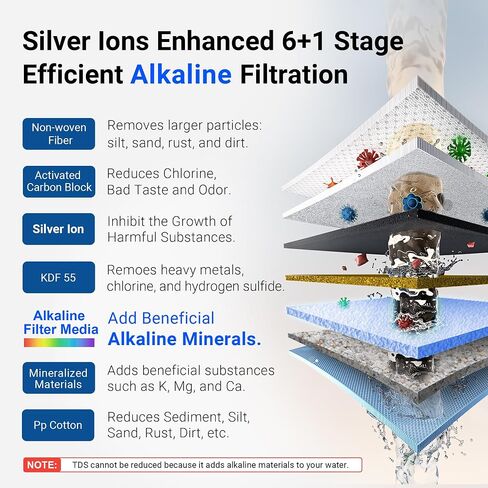 Silver Ions Enhanced 6+1 Stage Efficient Alkaline Filtration

Non-woven Fiber
Removes larger particles: silt, sand, rust, and dirt.

Activated Carbon Block
Reduces Chlorine, Bad Taste and Odor.

Silver Ion
Inhibit the Growth of Harmful Substances.

KDF 55
Remoes heavy metals, chlorine, and hydrogen sulfide.

Alkaline Filter Media
Add Beneficial Alkaline Minerals.

Mineralized Materials
Adds beneficial substances such as K, Mg, and Ca.

Pp Cotton
Reduces Sediment, Silt, Sand, Rust, Dirt, etc.

NOTE: TDS cannot be reduced because it adds alkaline materials to your water.